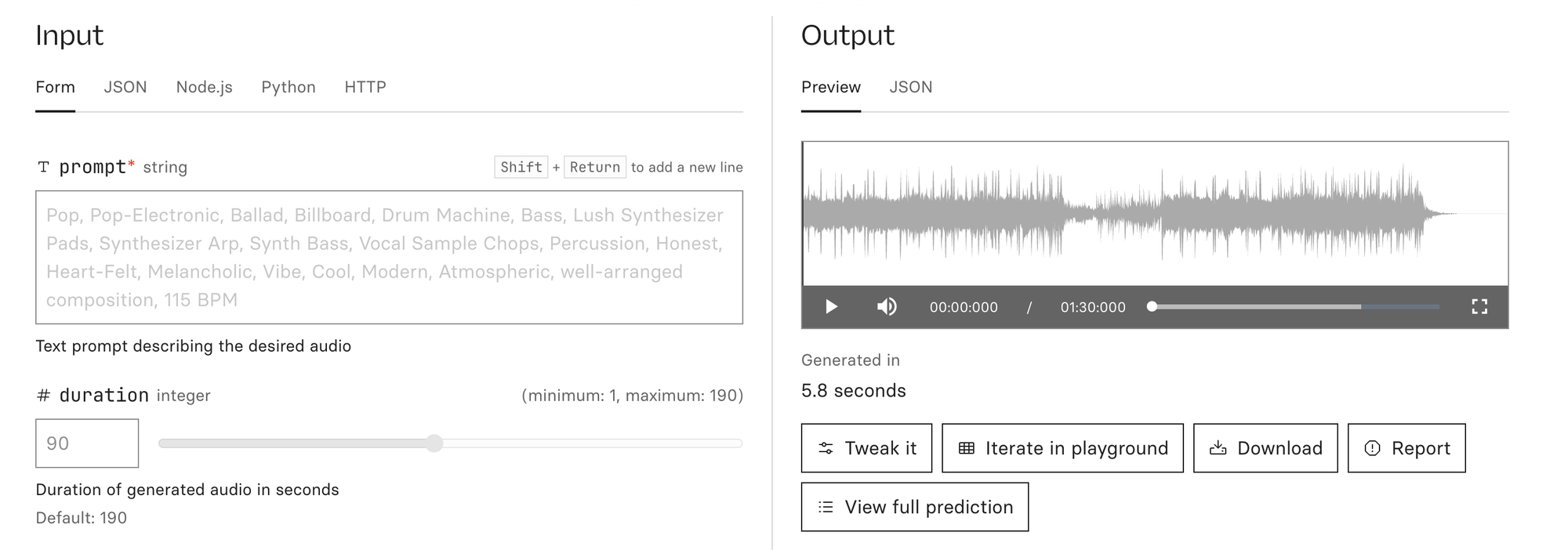 Input

Form JSON Node.js Python HTTP

T prompt* string Shift + Return to add a new line

Pop, Pop-Electronic, Ballad, Billboard, Drum Machine, Bass, Lush Synthesizer Pads, Synthesizer Arp, Synth Bass, Vocal Sample Chops, Percussion, Honest, Heart-Felt, Melancholic, Vibe, Cool, Modern, Atmospheric, well-arranged composition, 115 BPM

Text prompt describing the desired audio

# duration integer (minimum: 1, maximum: 190)

90

Duration of generated audio in seconds

Default: 190

Output

Preview JSON

00:00:000 / 01:30:000

Generated in

5.8 seconds

Tweak it Iterate in playground Download Report

View full prediction